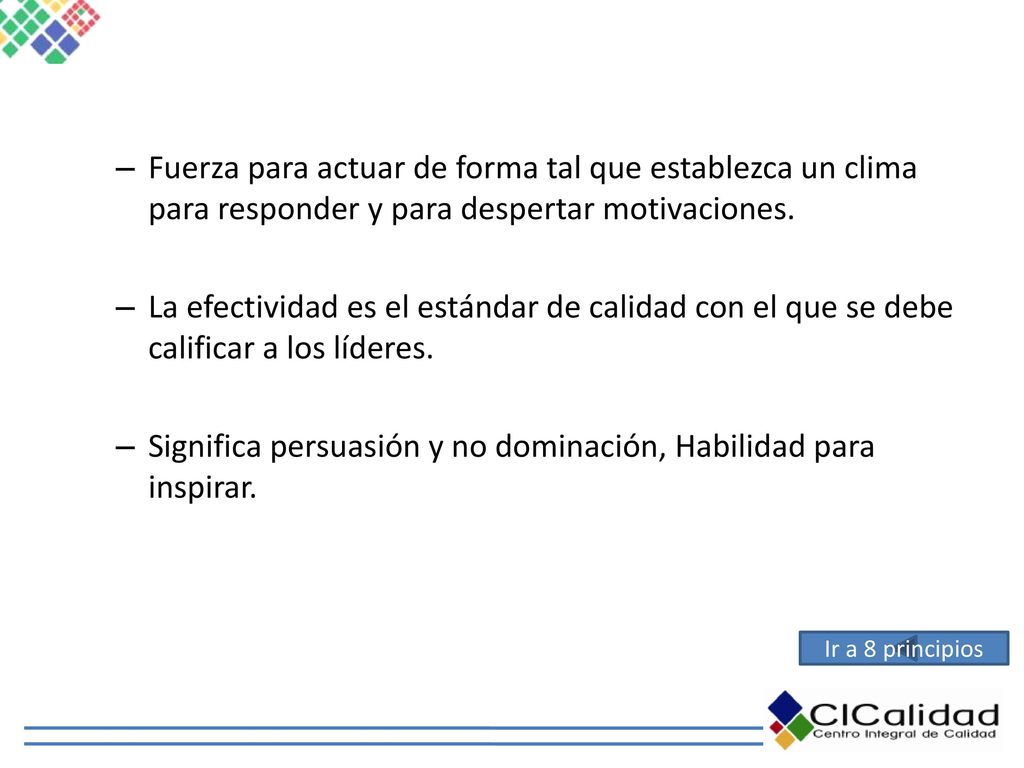 – Fuerza para actuar de forma tal que establezca un clima para responder y para despertar motivaciones.

– La efectividad es el estándar de calidad con el que se debe calificar a los líderes.

– Significa persuasión y no dominación, Habilidad para inspirar.

Ir a 8 principios

CICalidad
Centro Integral de Calidad